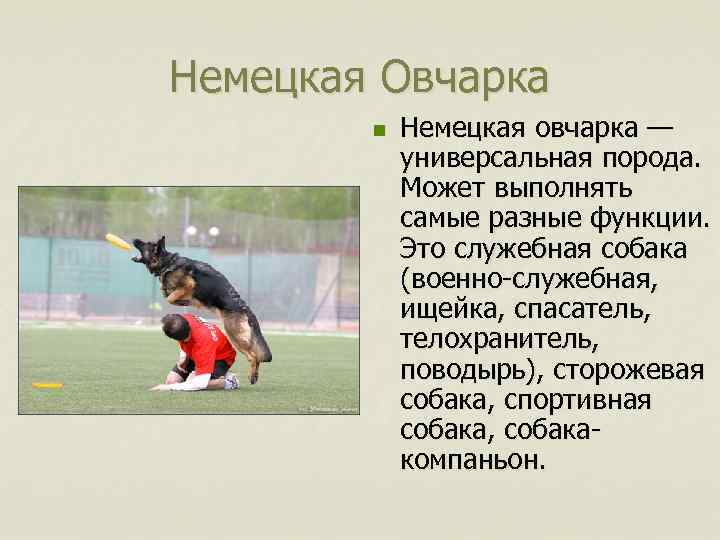 Немецкая Овчарка

Немецкая овчарка — универсальная порода. Может выполнять самые разные функции. Это служебная собака (военно-служебная, ищейка, спасатель, телохранитель, поводырь), сторожевая собака, спортивная собака, собака-компаньон.